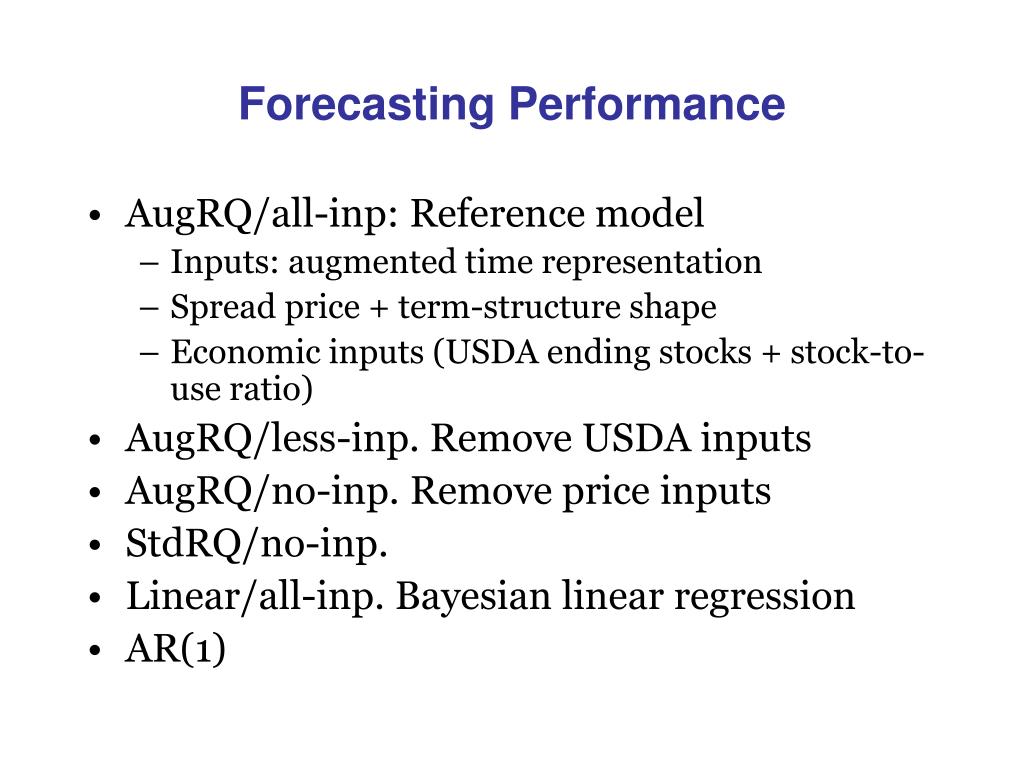 Forecasting Performance

• AugRQ/all-inp: Reference model
– Inputs: augmented time representation
– Spread price + term-structure shape
– Economic inputs (USDA ending stocks + stock-to-use ratio)
• AugRQ/less-inp. Remove USDA inputs
• AugRQ/no-inp. Remove price inputs
• StdRQ/no-inp.
• Linear/all-inp. Bayesian linear regression
• AR(1)